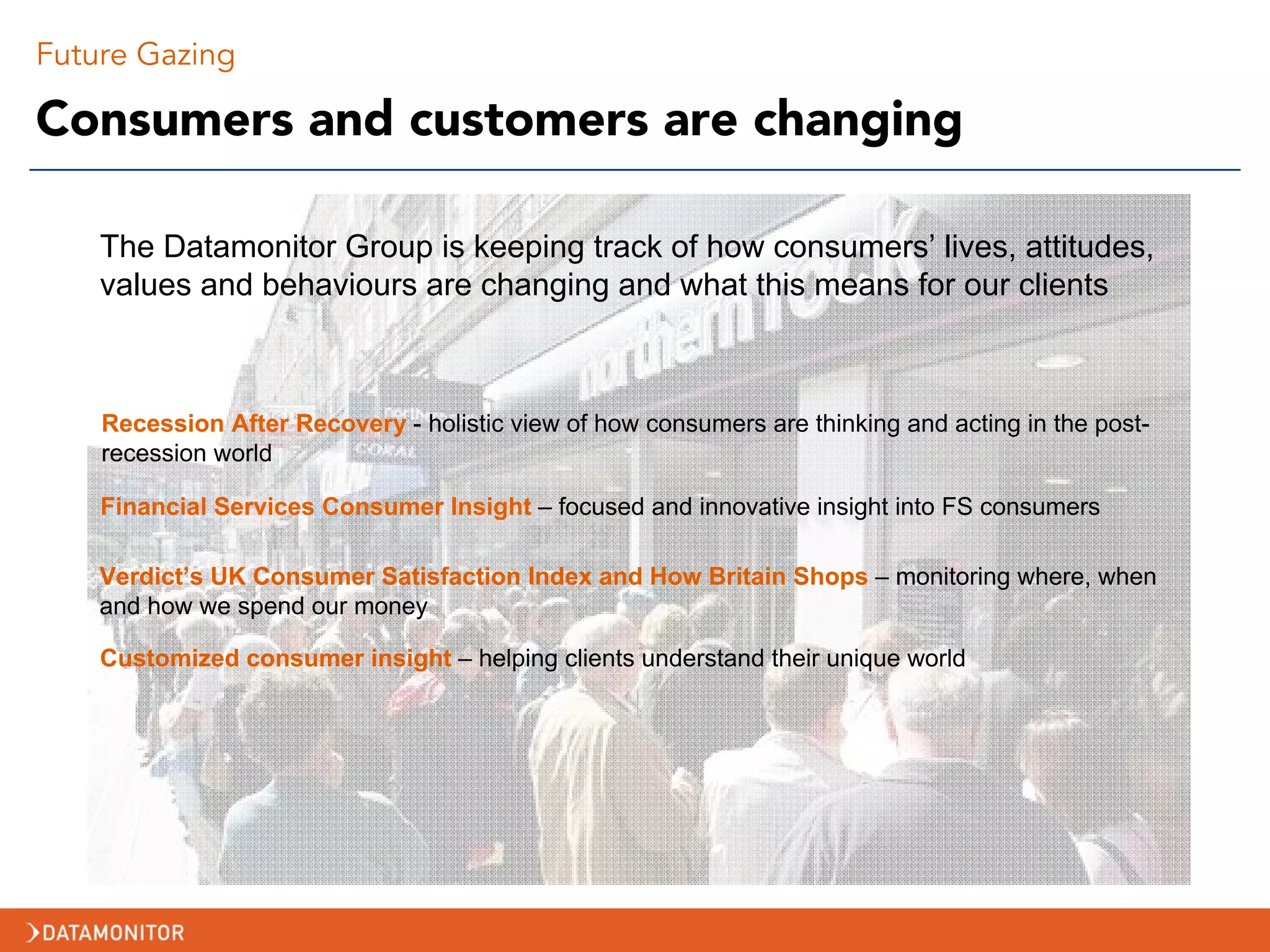 Future Gazing

Consumers and customers are changing

The Datamonitor Group is keeping track of how consumers' lives, attitudes, values and behaviours are changing and what this means for our clients

northern rock

Recession After Recovery - holistic view of how consumers are thinking and acting in the post-recession world

Financial Services Consumer Insight – focused and innovative insight into FS consumers

Verdict's UK Consumer Satisfaction Index and How Britain Shops – monitoring where, when and how we spend our money

Customized consumer insight – helping clients understand their unique world

DATAMONITOR